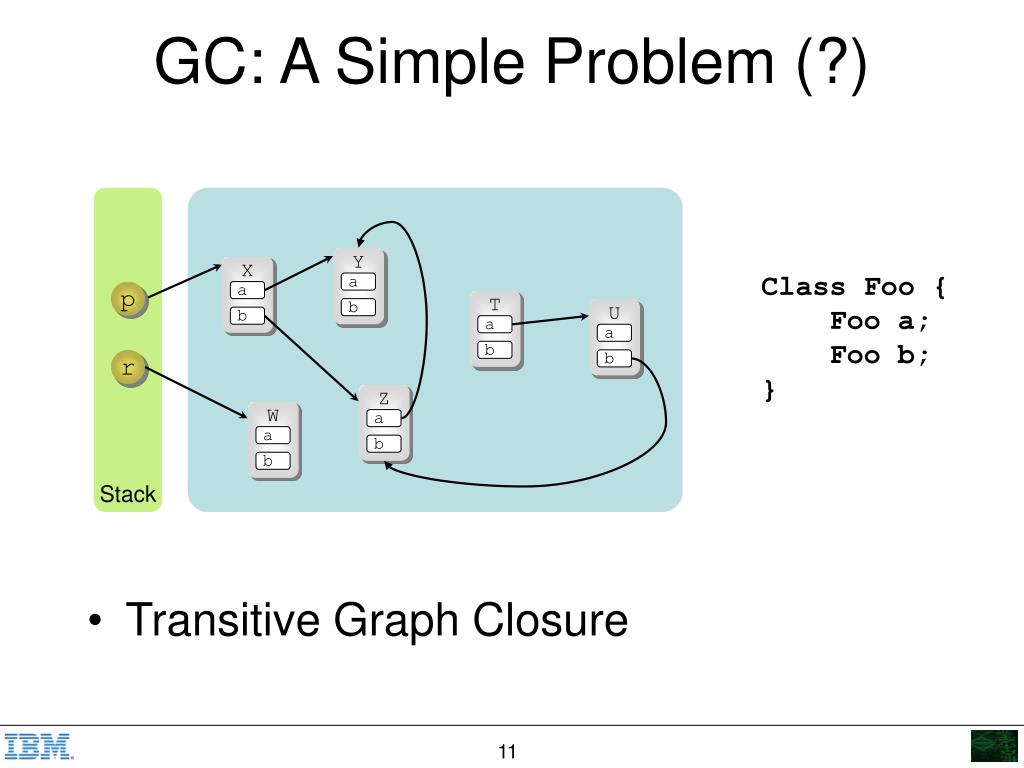 GC: A Simple Problem (?)

p
r
Stack

X
a
b

Y
a
b

W
a
b

Z
a
b

T
a
b

U
a
b

Class Foo {
Foo a;
Foo b;
}

• Transitive Graph Closure

IBM

11